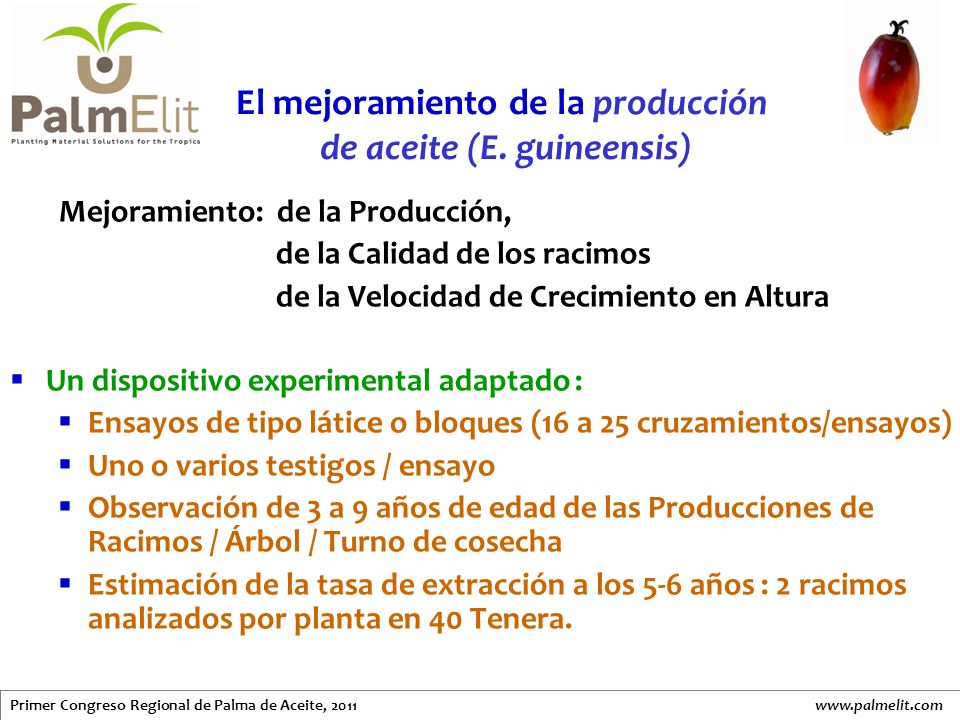 PalmElit
Planting Material Solutions for the Tropics

El mejoramiento de la producción de aceite (E. guineensis)

Mejoramiento: de la Producción,
de la Calidad de los racimos
de la Velocidad de Crecimiento en Altura

▪ Un dispositivo experimental adaptado :
▪ Ensayos de tipo látice o bloques (16 a 25 cruzamientos/ensayos)
▪ Uno o varios testigos / ensayo
▪ Observación de 3 a 9 años de edad de las Producciones de Racimos / Árbol / Turno de cosecha
▪ Estimación de la tasa de extracción a los 5-6 años : 2 racimos analizados por planta en 40 Tenera.

Primer Congreso Regional de Palma de Aceite, 2011
www.palmelit.com